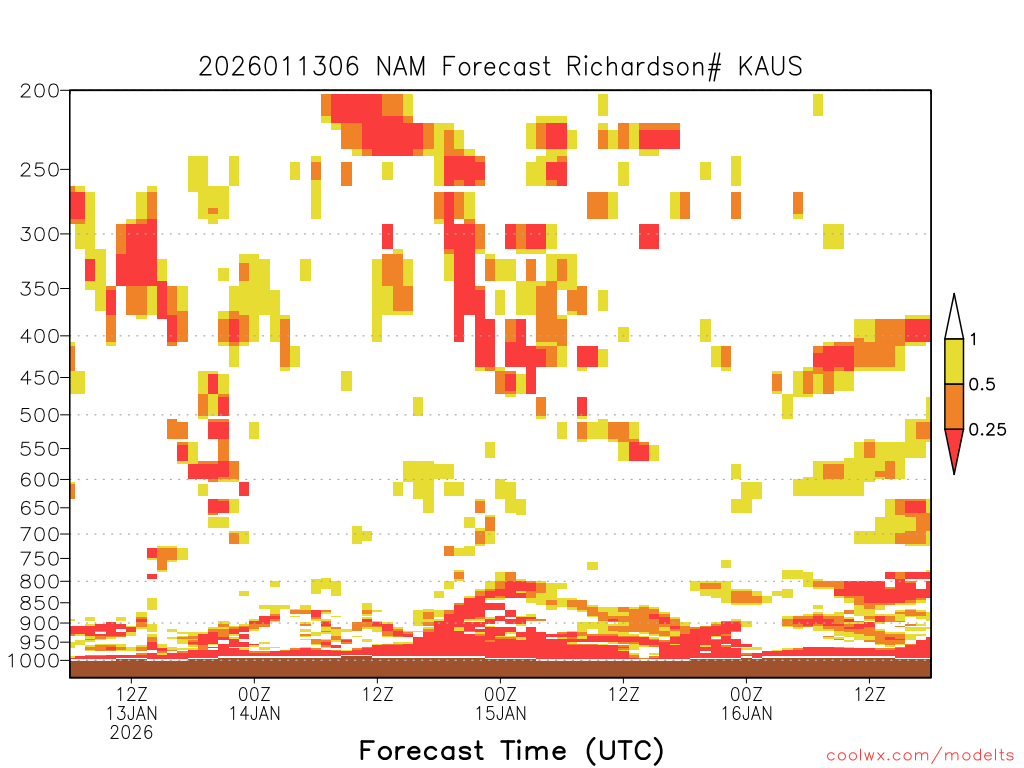 2026011306 NAM Forecast Richardson# KAUS

200
250
300
350
400
450
500
550
600
650
700
750
800
850
900
950
1000

1
0.5
0.25

12Z
13JAN
2026

00Z
14JAN

12Z

00Z
15JAN

12Z

00Z
16JAN

12Z

Forecast Time (UTC)

coolwx.com/modelts